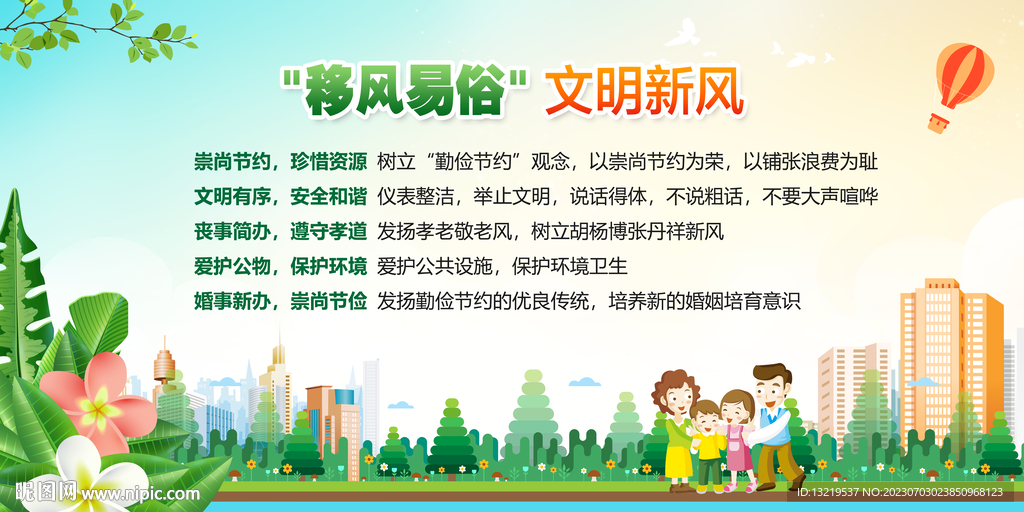 "移风易俗" 文明新风

崇尚节约，珍惜资源 树立“勤俭节约”观念，以崇尚节约为荣，以铺张浪费为耻

文明有序，安全和谐 仪表整洁，举止文明，说话得体，不说粗话，不要大声喧哗

丧事简办，遵守孝道 发扬孝老敬老风，树立胡杨博张丹祥新风

爱护公物，保护环境 爱护公共设施，保护环境卫生

婚事新办，崇尚节俭 发扬勤俭节约的优良传统，培养新的婚姻培育意识

昵图网 www.nipic.com

ID:13219537 NO:20230703023850968123